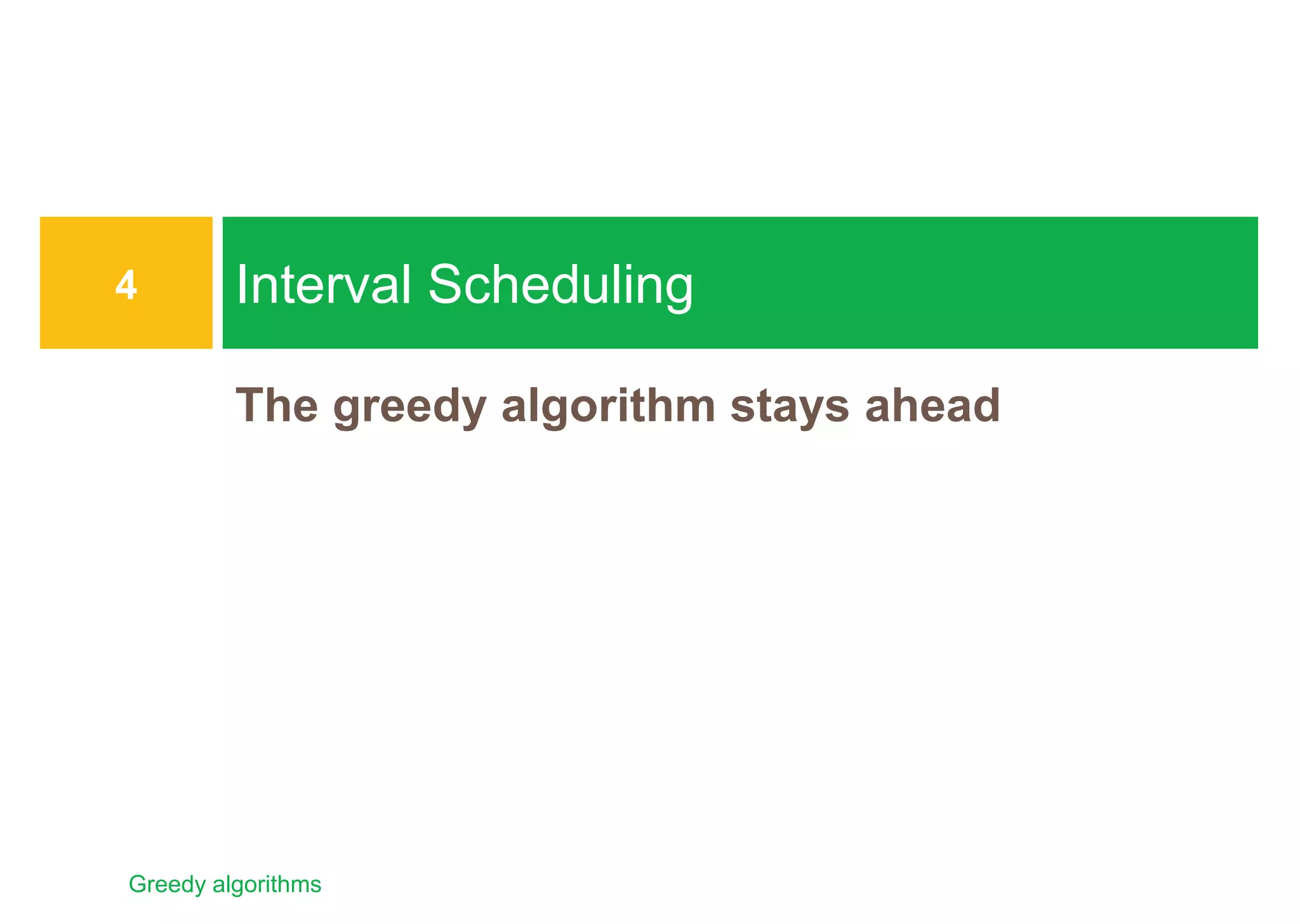 4

Interval Scheduling

The greedy algorithm stays ahead

Greedy algorithms